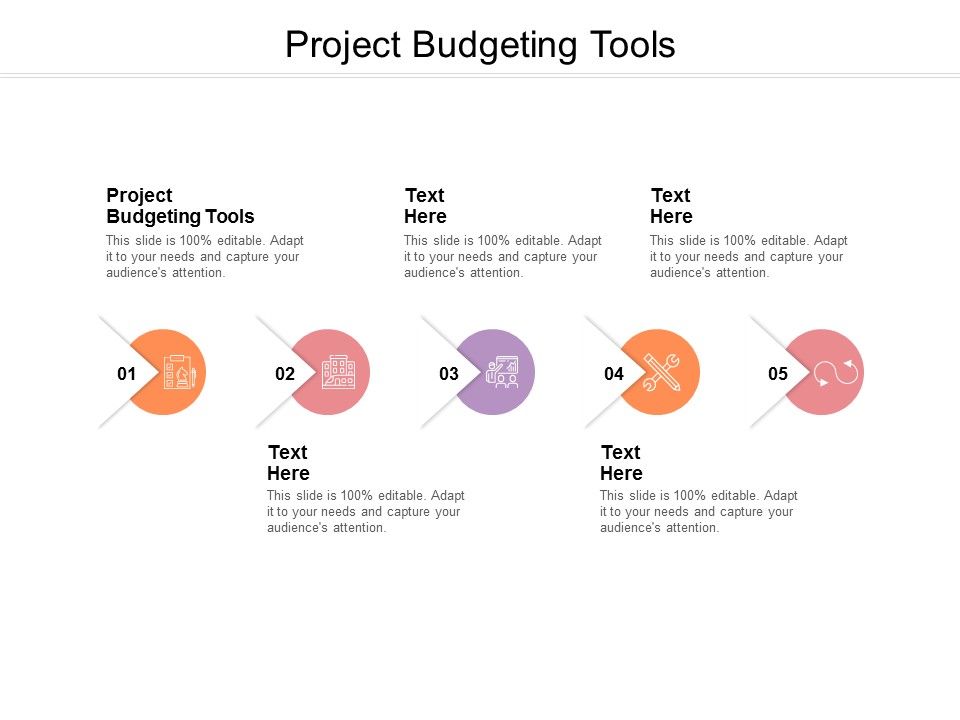 Project Budgeting Tools

Project Budgeting Tools
This slide is 100% editable. Adapt it to your needs and capture your audience's attention.

Text Here
This slide is 100% editable. Adapt it to your needs and capture your audience's attention.

Text Here
This slide is 100% editable. Adapt it to your needs and capture your audience's attention.

01

02

03

04

05

Text Here
This slide is 100% editable. Adapt it to your needs and capture your audience's attention.

Text Here
This slide is 100% editable. Adapt it to your needs and capture your audience's attention.